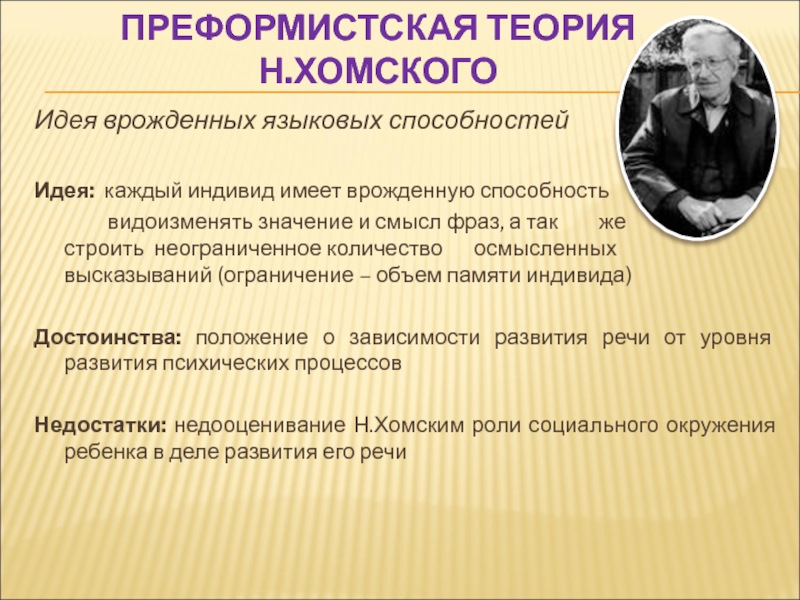 ПРЕФОРМИСТСКАЯ ТЕОРИЯ Н.ХОМСКОГО

Идея врожденных языковых способностей

Идея: каждый индивид имеет врожденную способность видоизменять значение и смысл фраз, а так же строить неограниченное количество осмысленных высказываний (ограничение – объем памяти индивида)

Достоинства: положение о зависимости развития речи от уровня развития психических процессов

Недостатки: недооценивание Н.Хомским роли социального окружения ребенка в деле развития его речи